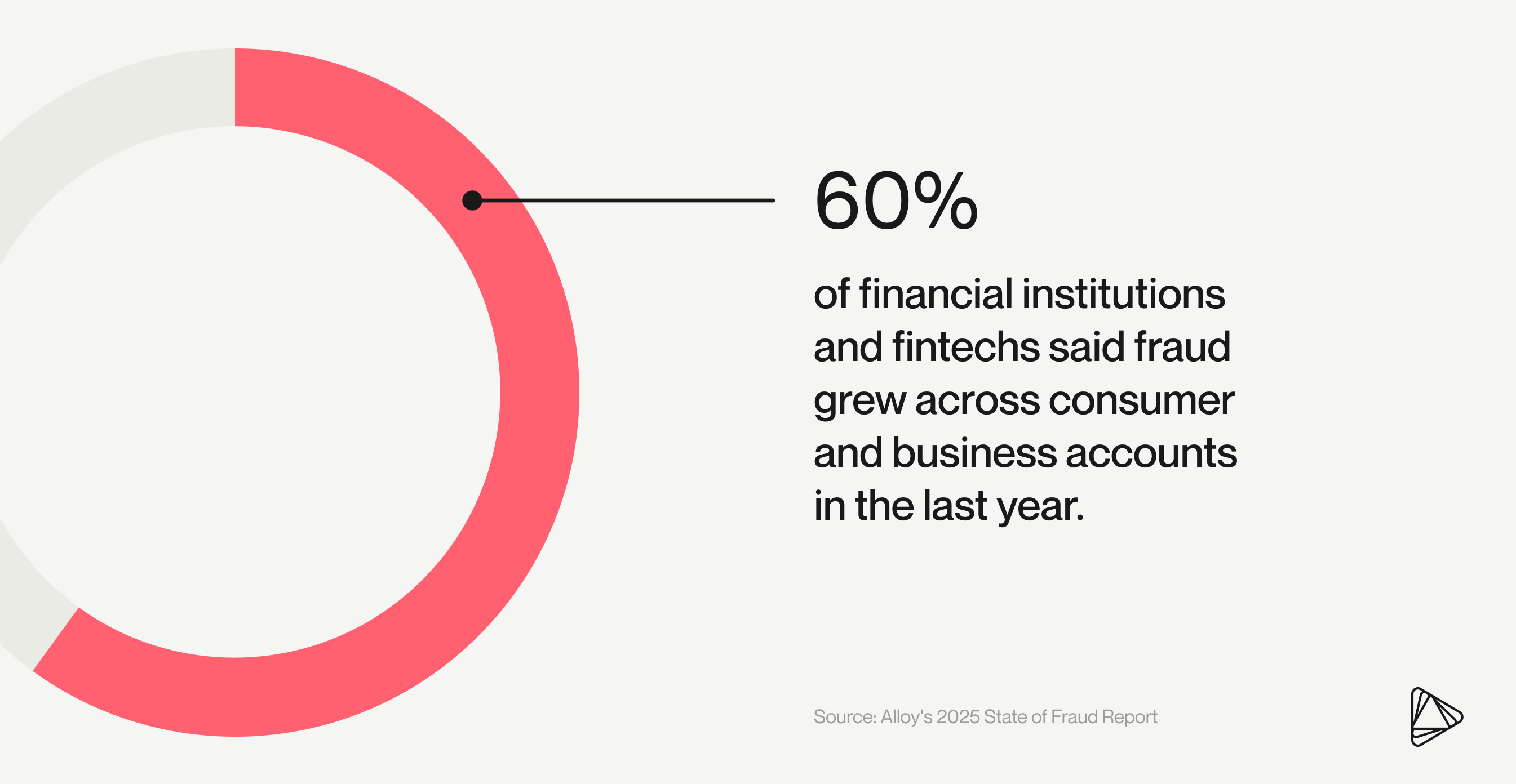 60%

of financial institutions and fintechs said fraud grew across consumer and business accounts in the last year.

Source: Alloy's 2025 State of Fraud Report